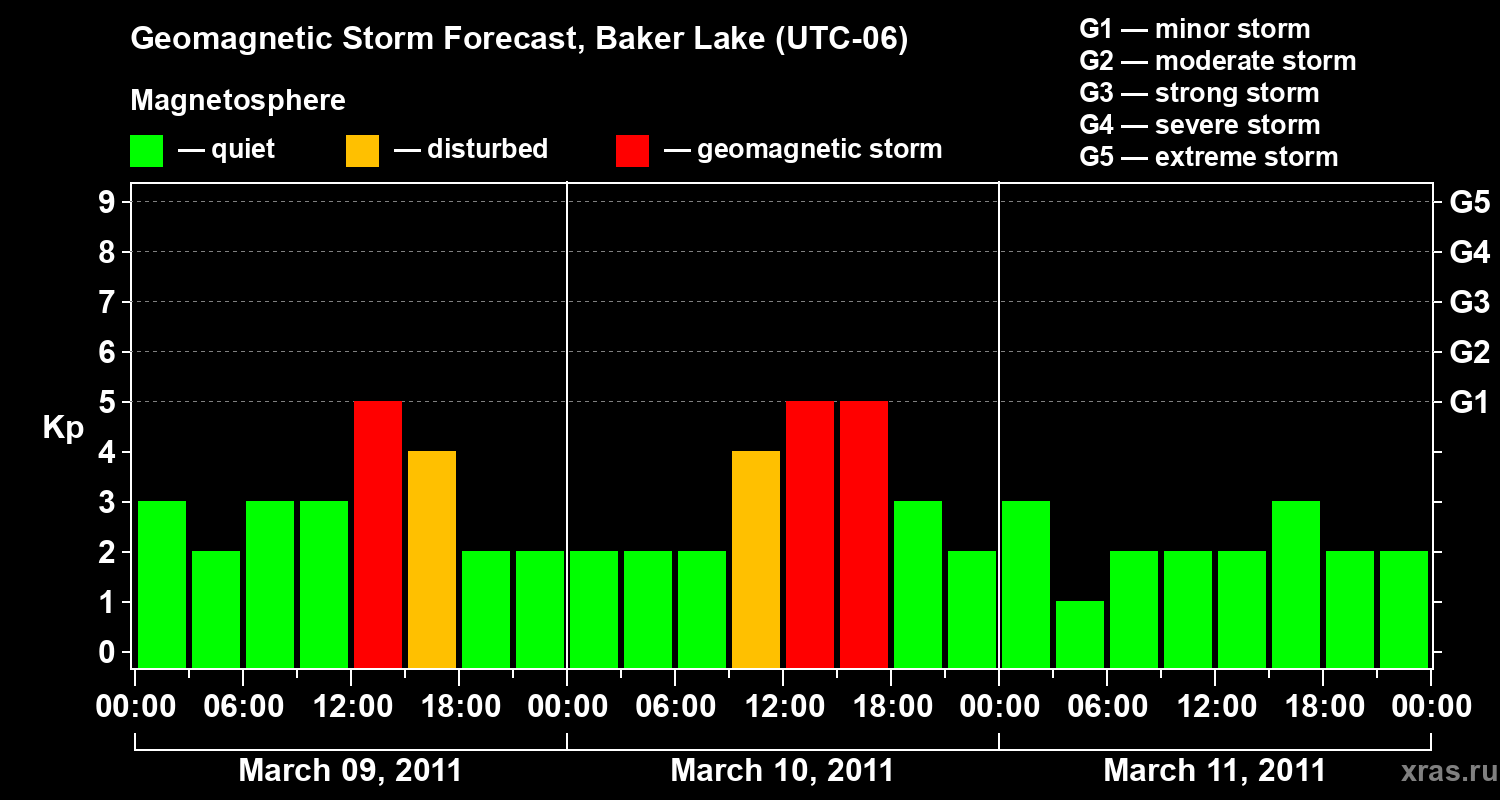 Geomagnetic Storm Forecast, Baker Lake (UTC-06)

Magnetosphere

— quiet — disturbed — geomagnetic storm

G1 — minor storm
G2 — moderate storm
G3 — strong storm
G4 — severe storm
G5 — extreme storm

Kp

9
8
7
6
5
4
3
2
1
0

G5
G4
G3
G2
G1

00:00 06:00 12:00 18:00 00:00 06:00 12:00 18:00 00:00 06:00 12:00 18:00 00:00

March 09, 2011
March 10, 2011
March 11, 2011

xras.ru